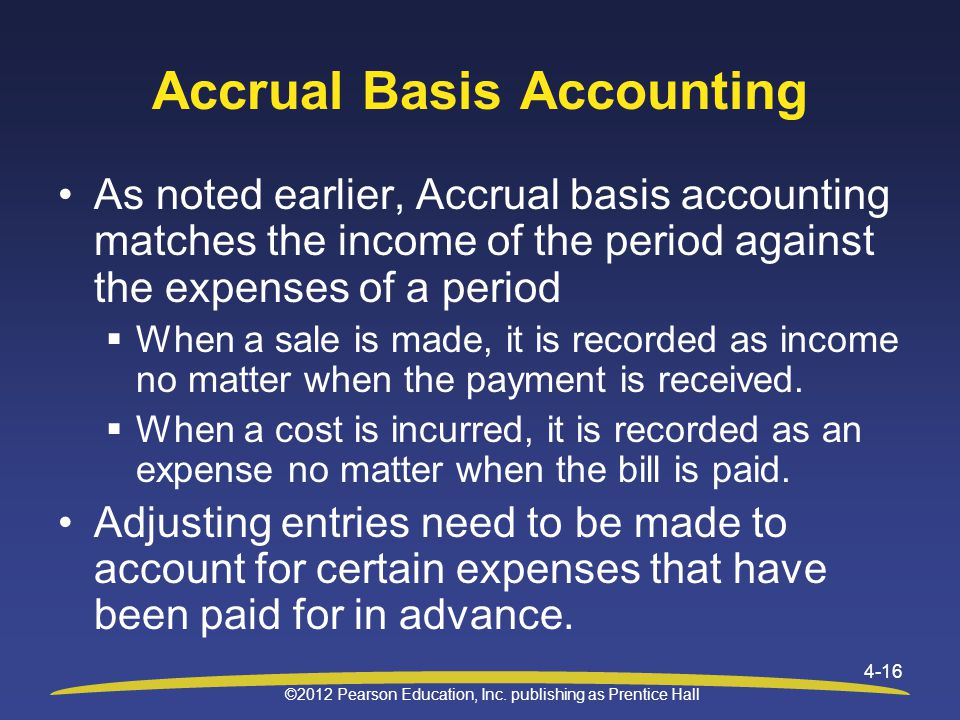 Accrual Basis Accounting

• As noted earlier, Accrual basis accounting matches the income of the period against the expenses of a period

▪ When a sale is made, it is recorded as income no matter when the payment is received.

▪ When a cost is incurred, it is recorded as an expense no matter when the bill is paid.

• Adjusting entries need to be made to account for certain expenses that have been paid for in advance.

4-16

©2012 Pearson Education, Inc. publishing as Prentice Hall